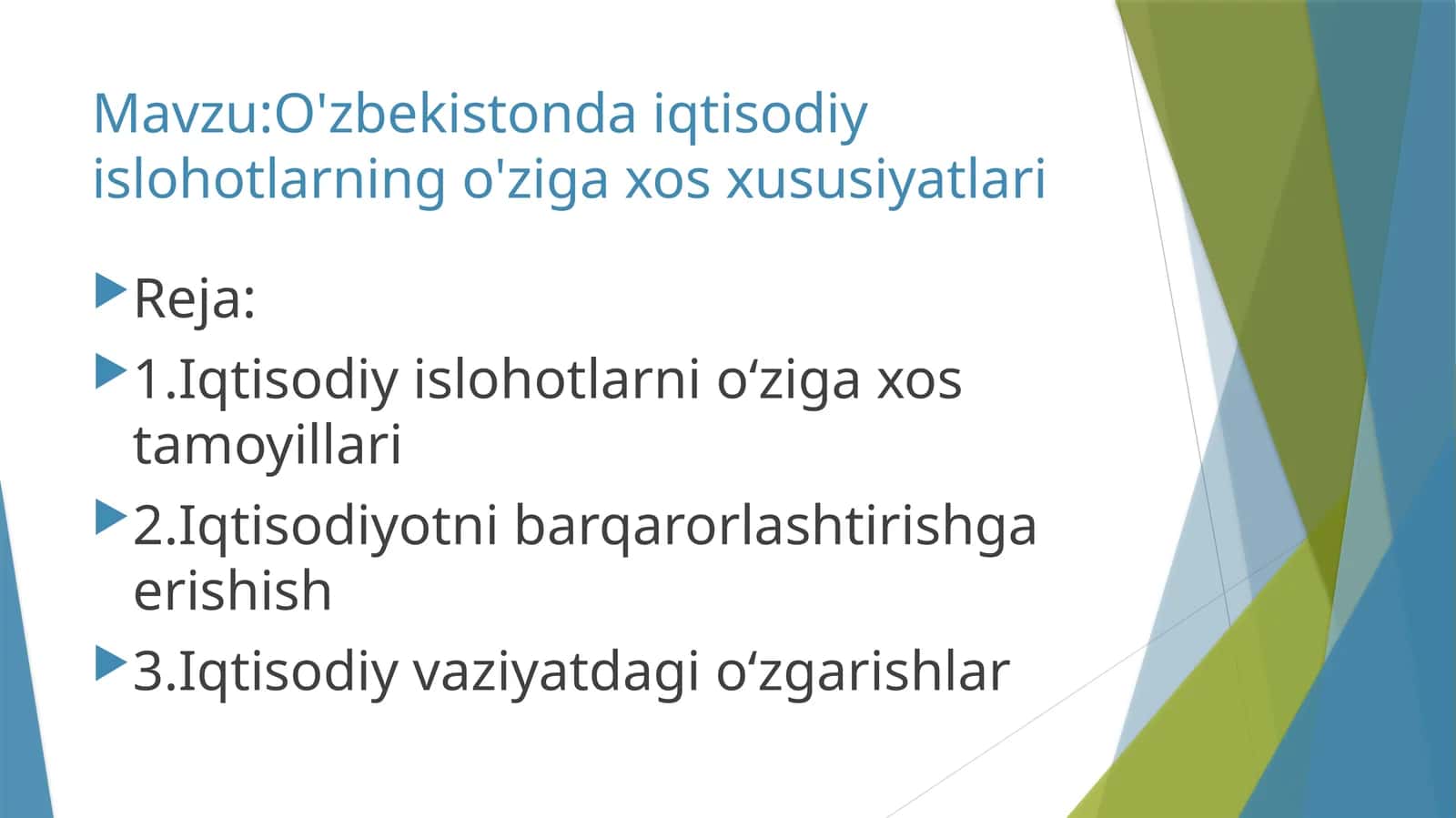 Mavzu:O'zbekistonda iqtisodiy islohotlarning o'ziga xos xususiyatlari

Reja:

1.Iqtisodiy islohotlarni o‘ziga xos tamoyillari

2.Iqtisodiyotni barqarorlashtirishga erishish

3.Iqtisodiy vaziyatdagi o‘zgarishlar